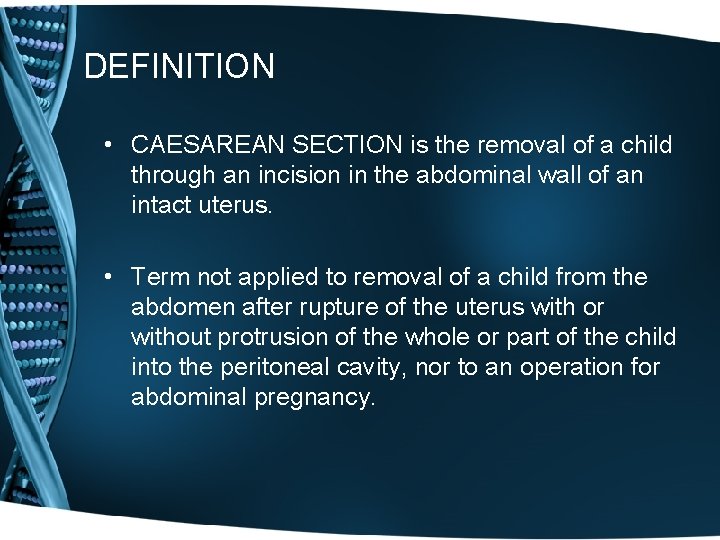 DEFINITION

• CAESAREAN SECTION is the removal of a child through an incision in the abdominal wall of an intact uterus.

• Term not applied to removal of a child from the abdomen after rupture of the uterus with or without protrusion of the whole or part of the child into the peritoneal cavity, nor to an operation for abdominal pregnancy.